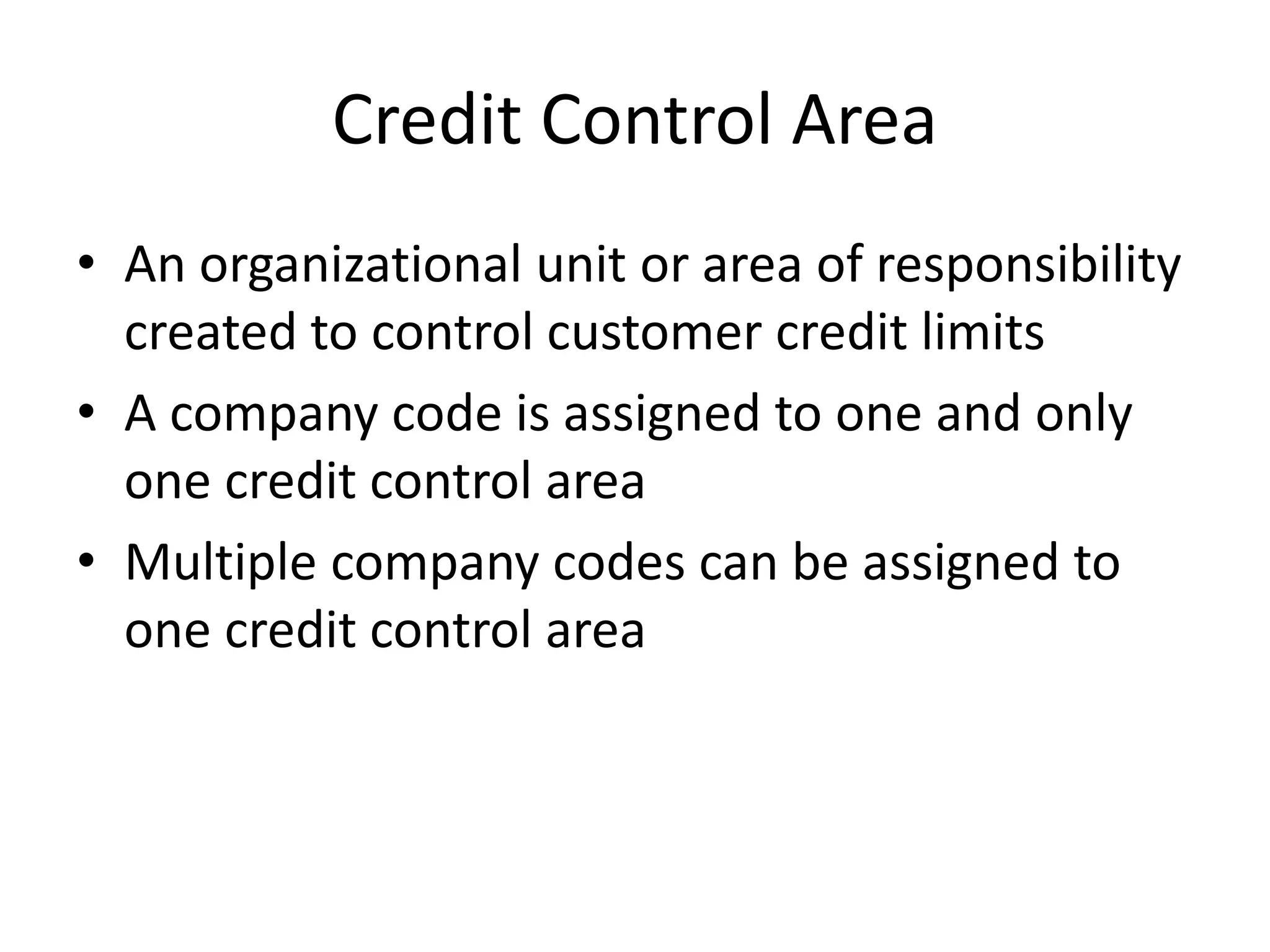 Credit Control Area

• An organizational unit or area of responsibility created to control customer credit limits
• A company code is assigned to one and only one credit control area
• Multiple company codes can be assigned to one credit control area